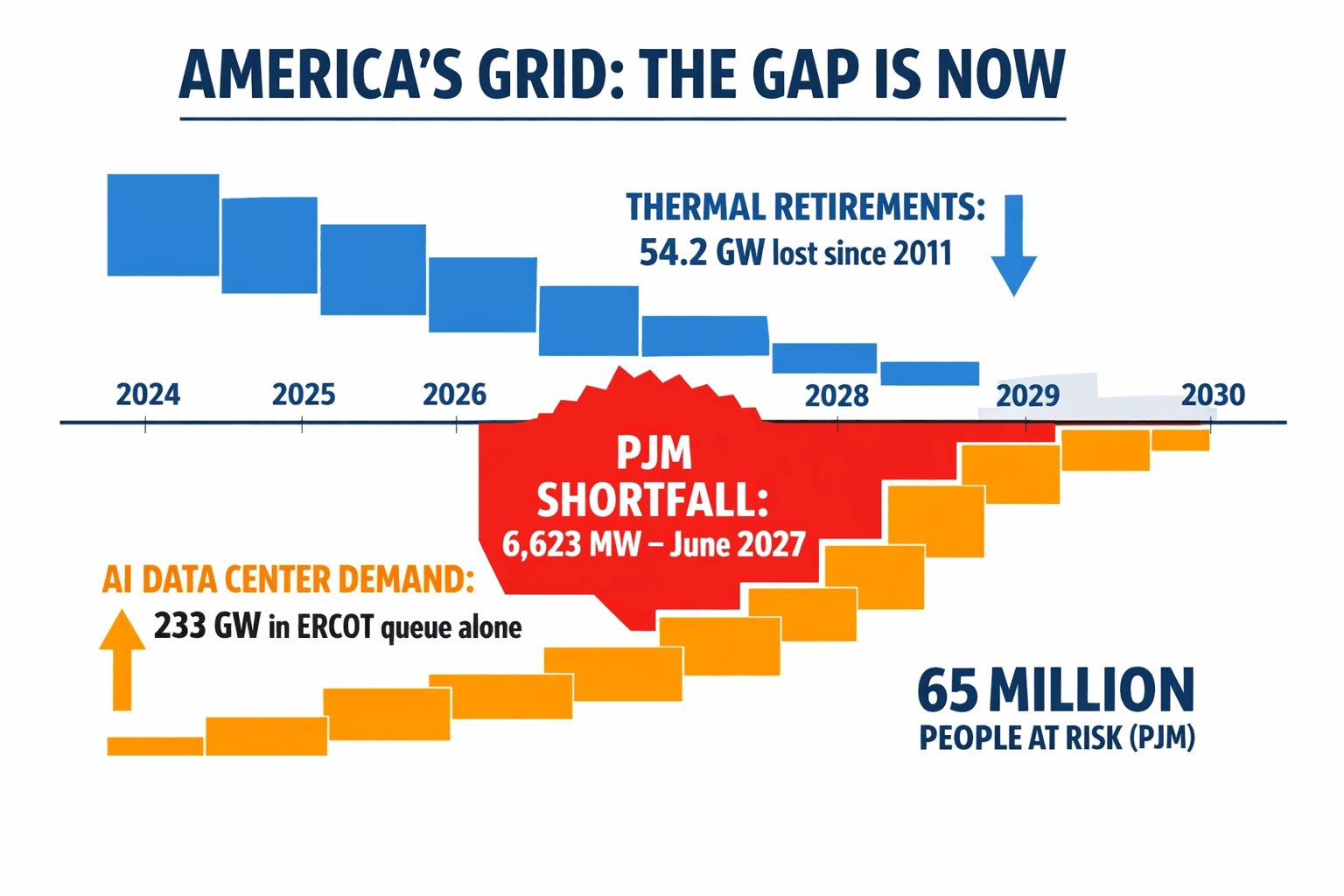 AMERICA'S GRID: THE GAP IS NOW

THERMAL RETIREMENTS:
54.2 GW lost since 2011

2024
2025
2026
2028
2029
2030

PJM
SHORTFALL:
6,623 MW – June 2027

AI DATA CENTER DEMAND:
233 GW in ERCOT queue alone

65 MILLION
PEOPLE AT RISK (PJM)